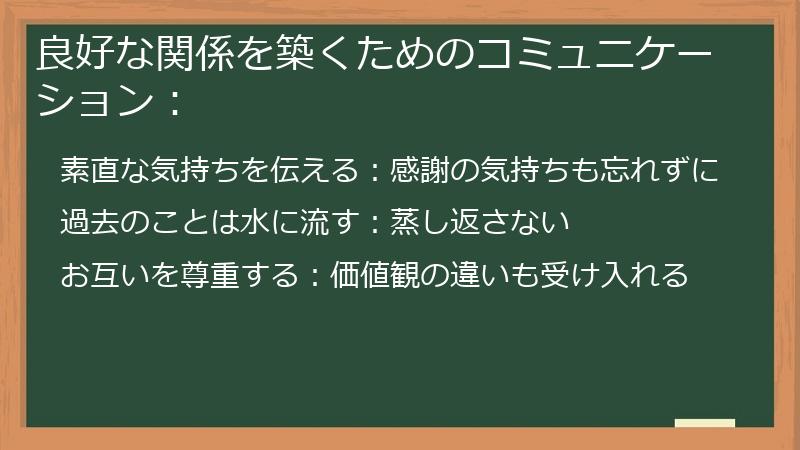 良好な関係を築くためのコミュニケーション：

素直な気持ちを伝える：感謝の気持ちも忘れずに

過去のことは水に流す：蒸し返さない

お互いを尊重する：価値観の違いも受け入れる